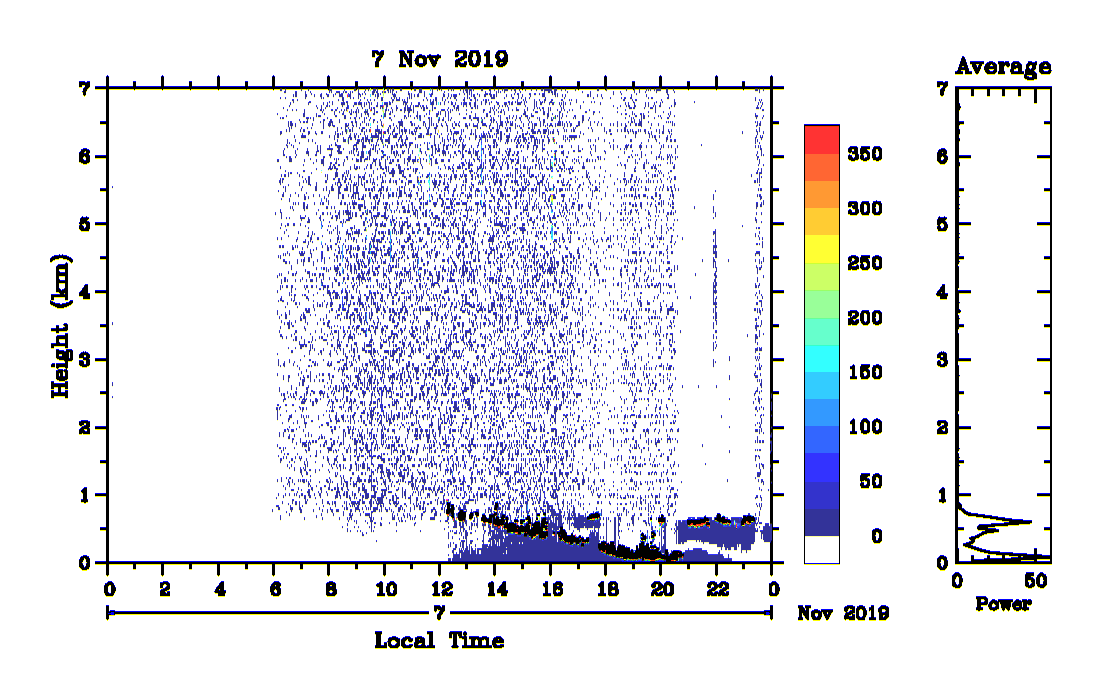 7 Nov 2019

Height (km)

7
6
5
4
3
2
1
0

0 2 4 6 8 10 12 14 16 18 20 22 0

7

Nov 2019

Local Time

350
300
250
200
150
100
50
0

Average

7
6
5
4
3
2
1
0

0 50

Power